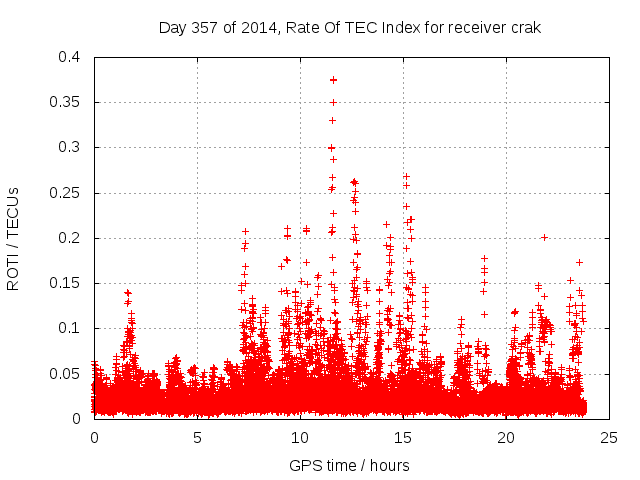 Day 357 of 2014, Rate Of TEC Index for receiver crak

ROTI / TECUs

0.4
0.35
0.3
0.25
0.2
0.15
0.1
0.05
0

0
5
10
15
20
25

GPS time / hours